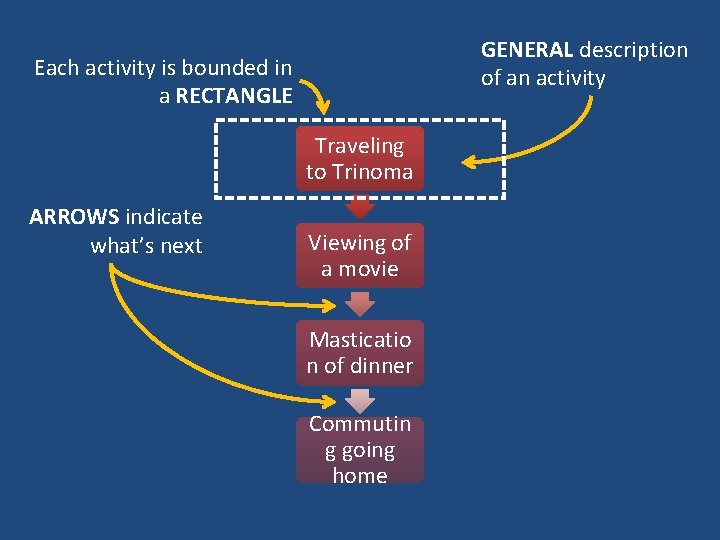 Each activity is bounded in a RECTANGLE

GENERAL description of an activity

Traveling to Trinoma

ARROWS indicate what's next

Viewing of a movie

Masticatio n of dinner

Commutin g going home